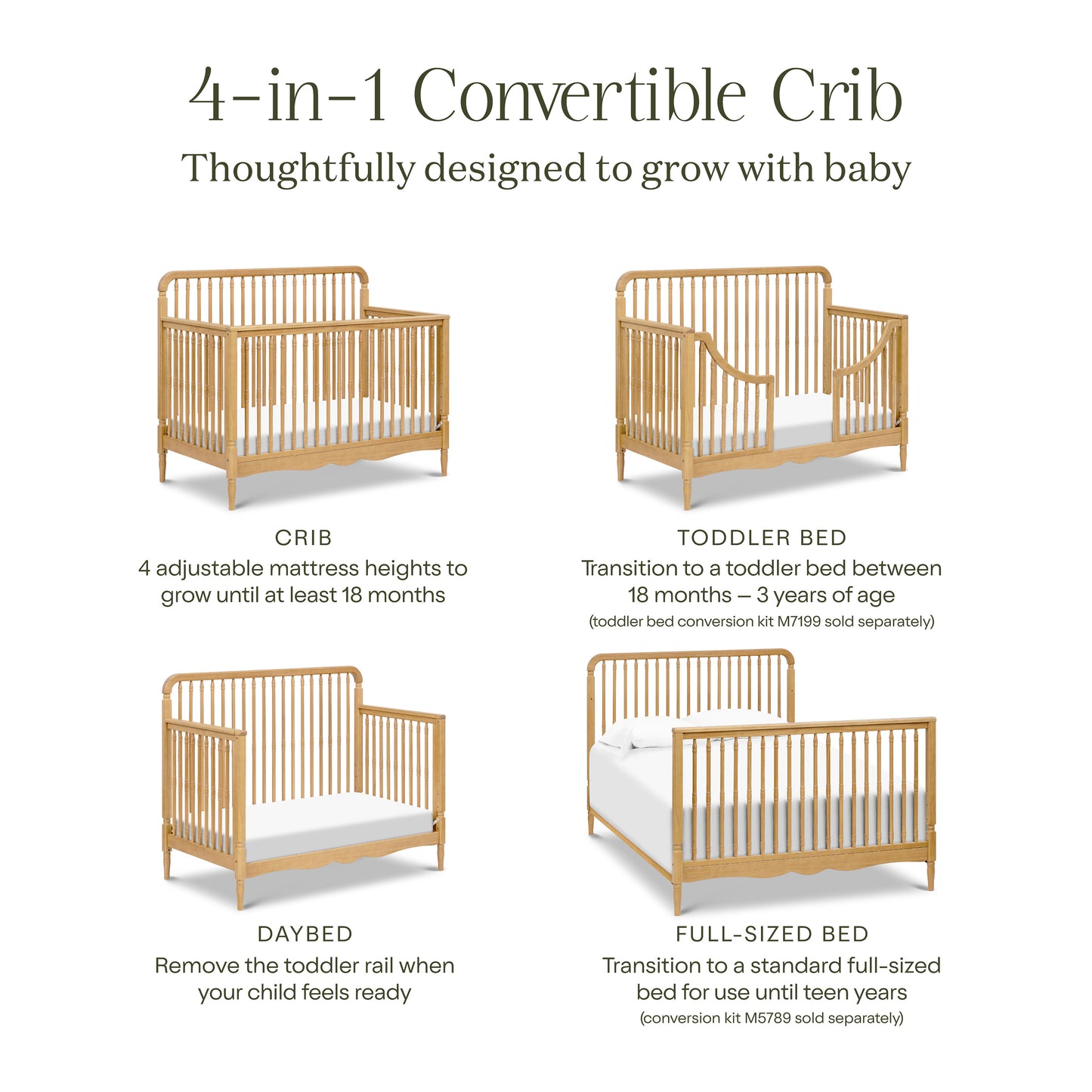 4-in-1 Convertible Crib
Thoughtfully designed to grow with baby

CRIB
4 adjustable mattress heights to grow until at least 18 months

TODDLER BED
Transition to a toddler bed between 18 months – 3 years of age
(toddler bed conversion kit M7199 sold separately)

DAYBED
Remove the toddler rail when your child feels ready

FULL-SIZED BED
Transition to a standard full-sized bed for use until teen years
(conversion kit M5789 sold separately)